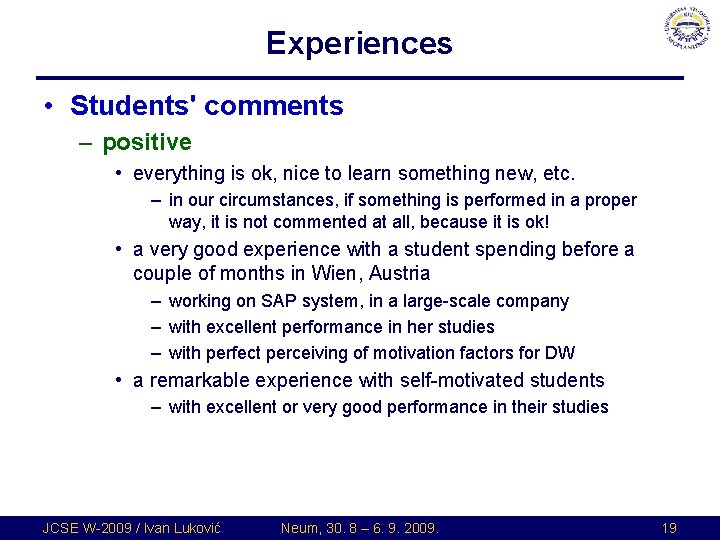 Experiences

• Students' comments
– positive
• everything is ok, nice to learn something new, etc.
– in our circumstances, if something is performed in a proper way, it is not commented at all, because it is ok!
• a very good experience with a student spending before a couple of months in Wien, Austria
– working on SAP system, in a large-scale company
– with excellent performance in her studies
– with perfect perceiving of motivation factors for DW
• a remarkable experience with self-motivated students
– with excellent or very good performance in their studies

JCSE W-2009 / Ivan Luković Neum, 30. 8 – 6. 9. 2009. 19